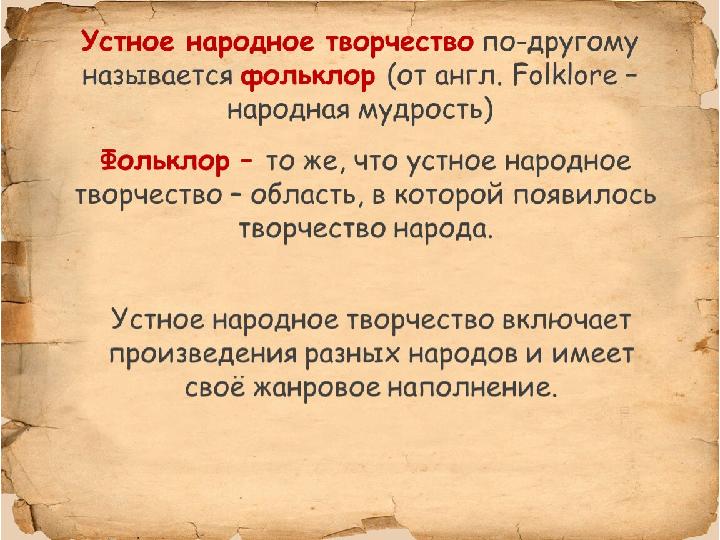 Устное народное творчество по-другому называется фольклор (от англ. Folklore – народная мудрость)

Фольклор – то же, что устное народное творчество – область, в которой появилось творчество народа.

Устное народное творчество включает произведения разных народов и имеет своё жанровое наполнение.